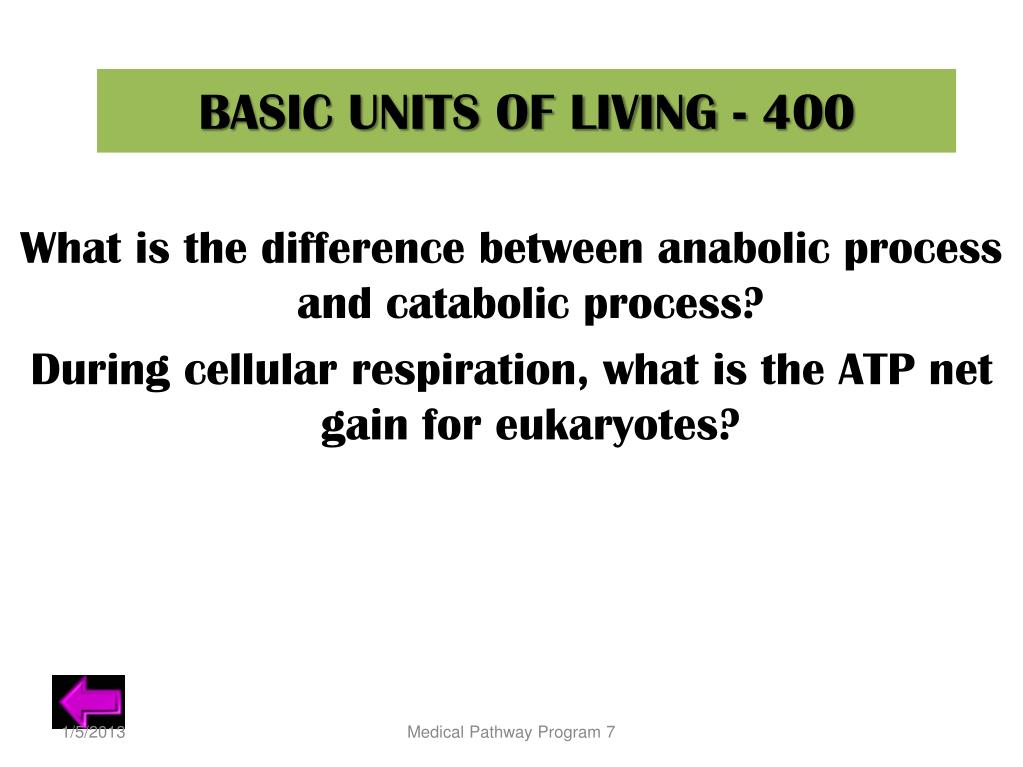 BASIC UNITS OF LIVING - 400

What is the difference between anabolic process and catabolic process?

During cellular respiration, what is the ATP net gain for eukaryotes?

1/5/2013

Medical Pathway Program 7